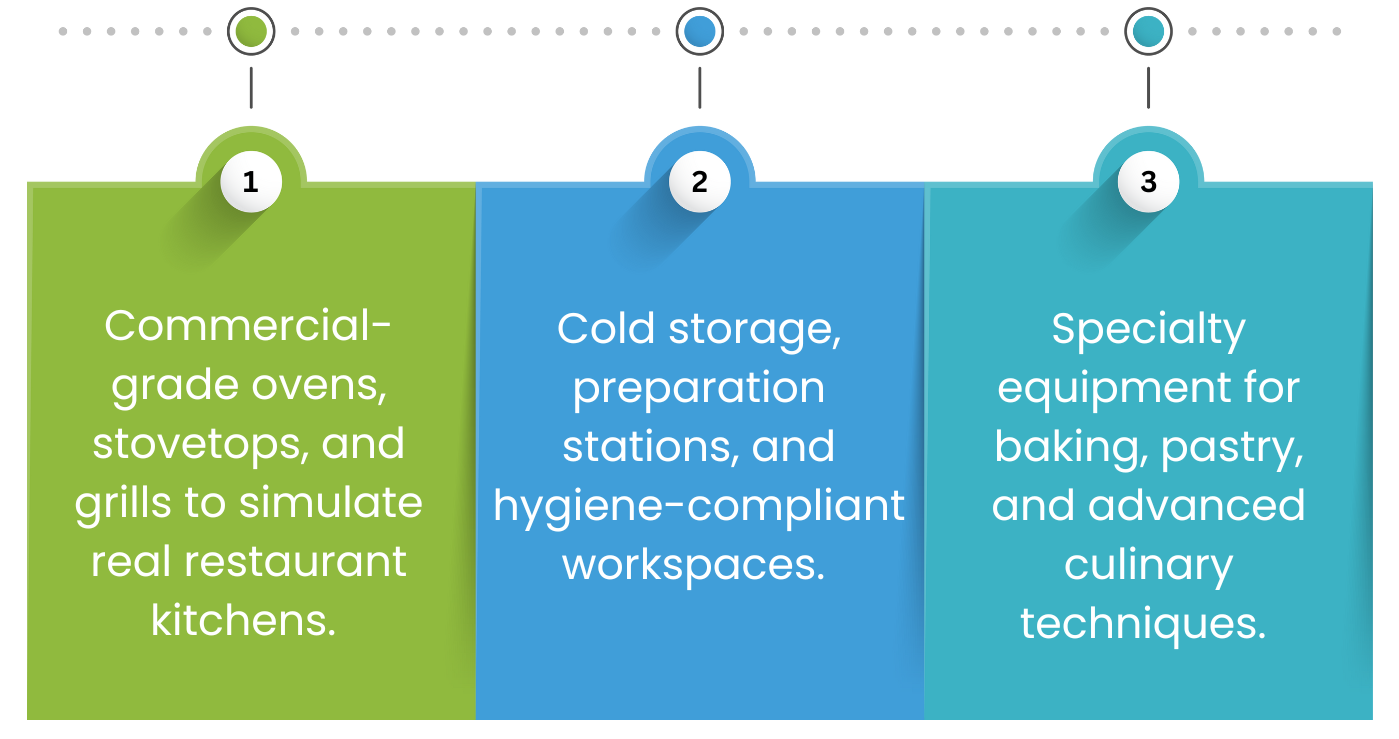 1

Commercial-grade ovens, stovetops, and grills to simulate real restaurant kitchens.

2

Cold storage, preparation stations, and hygiene-compliant workspaces.

3

Specialty equipment for baking, pastry, and advanced culinary techniques.